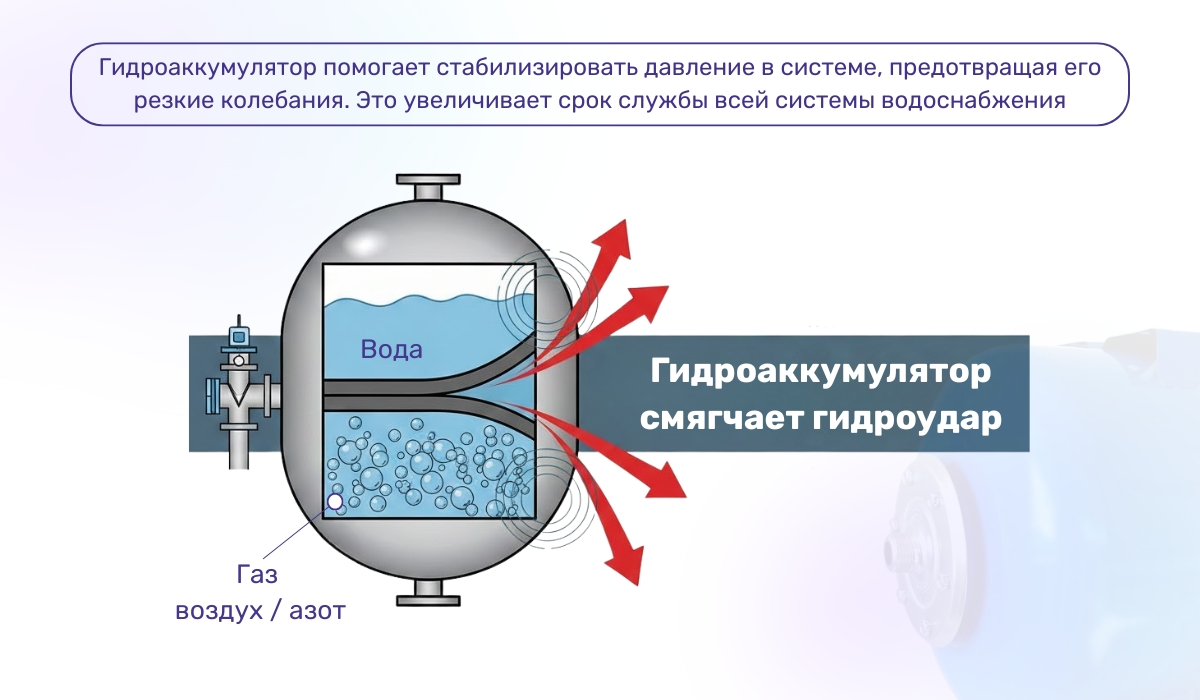 Гидроаккумулятор помогает стабилизировать давление в системе, предотвращая его резкие колебания. Это увеличивает срок службы всей системы водоснабжения

Вода

Гидроаккумулятор смягчает гидроудар

Газ
воздух / азот